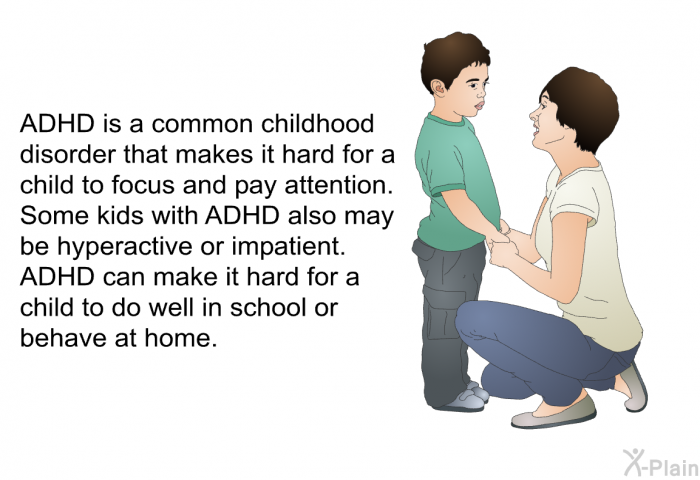 ADHD is a common childhood disorder that makes it hard for a child to focus and pay attention. Some kids with ADHD also may be hyperactive or impatient. ADHD can make it hard for a child to do well in school or behave at home.

X-Plain